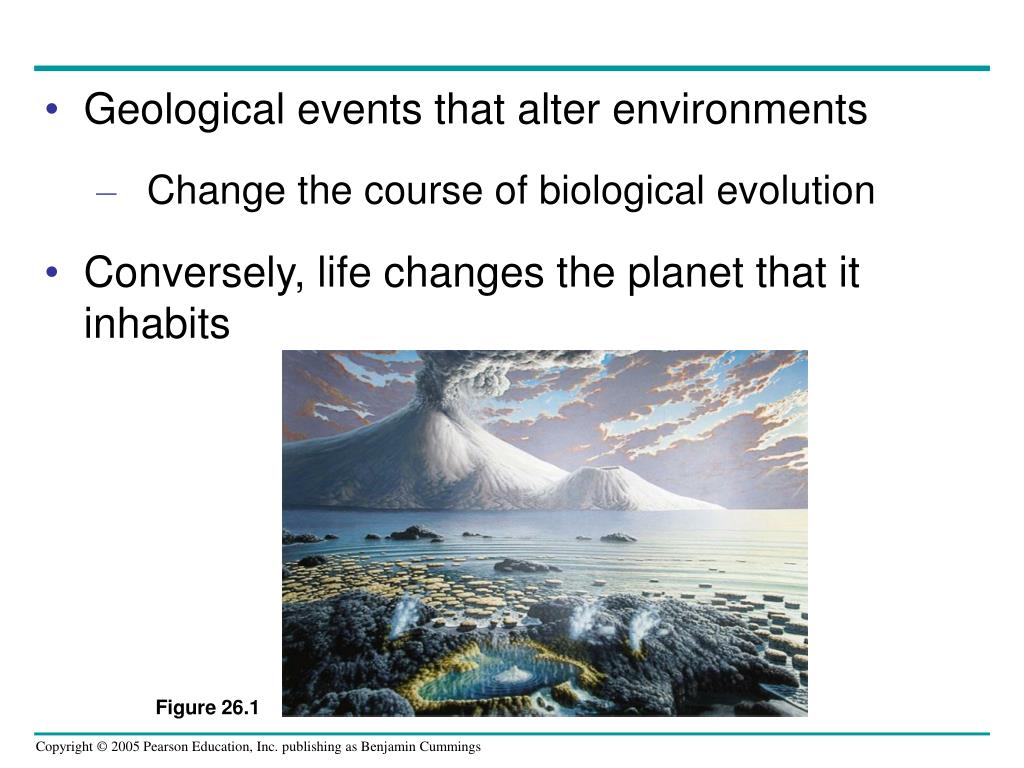 • Geological events that alter environments

– Change the course of biological evolution

• Conversely, life changes the planet that it inhabits

Figure 26.1

Copyright © 2005 Pearson Education, Inc. publishing as Benjamin Cummings